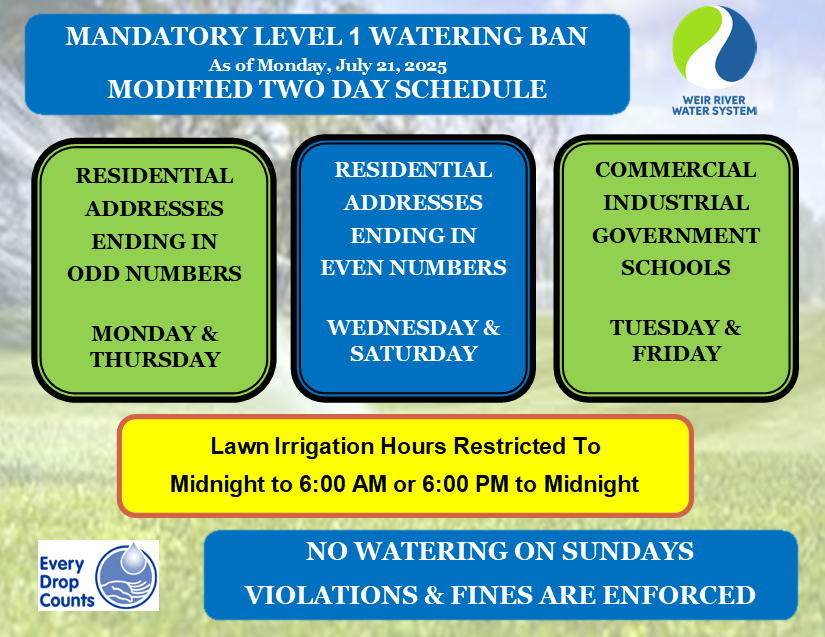 MANDATORY LEVEL 1 WATERING BAN
As of Monday, July 21, 2025
MODIFIED TWO DAY SCHEDULE

WEIR RIVER
WATER SYSTEM

RESIDENTIAL ADDRESSES ENDING IN ODD NUMBERS

MONDAY & THURSDAY

RESIDENTIAL ADDRESSES ENDING IN EVEN NUMBERS

WEDNESDAY & SATURDAY

COMMERCIAL INDUSTRIAL GOVERNMENT SCHOOLS

TUESDAY & FRIDAY

Lawn Irrigation Hours Restricted To
Midnight to 6:00 AM or 6:00 PM to Midnight

Every Drop Counts

NO WATERING ON SUNDAYS
VIOLATIONS & FINES ARE ENFORCED